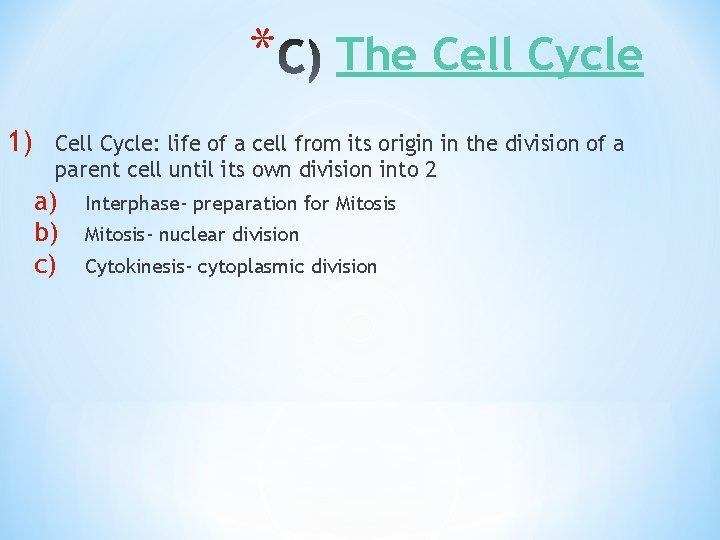 *C) The Cell Cycle

1) Cell Cycle: life of a cell from its origin in the division of a parent cell until its own division into 2

a) Interphase- preparation for Mitosis

b) Mitosis- nuclear division

c) Cytokinesis- cytoplasmic division